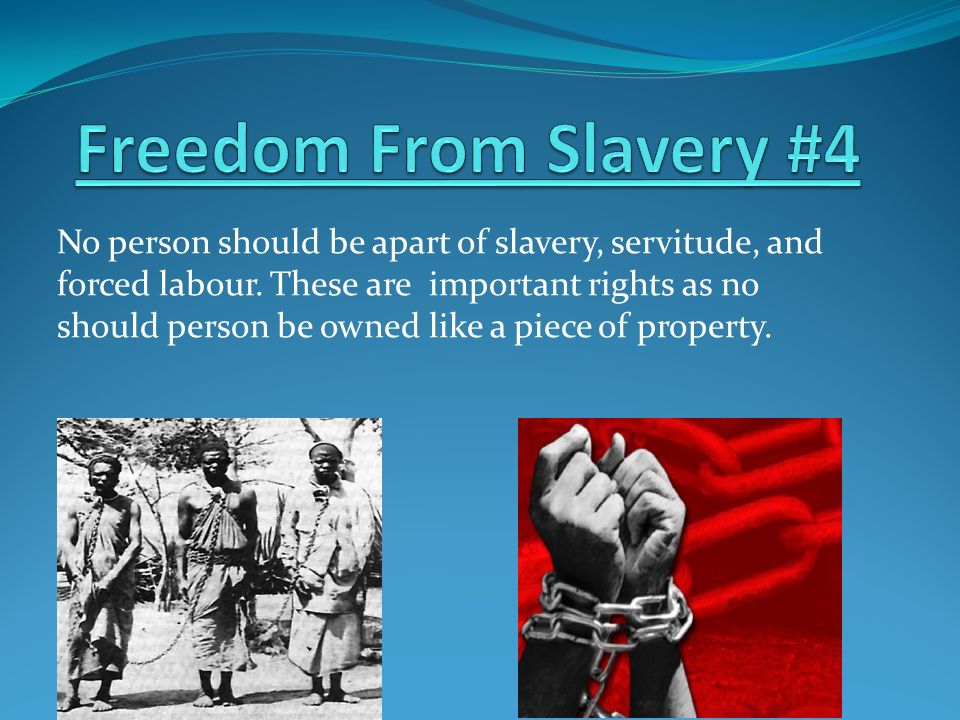 Freedom From Slavery #4

No person should be apart of slavery, servitude, and forced labour. These are  important rights as no should person be owned like a piece of property.